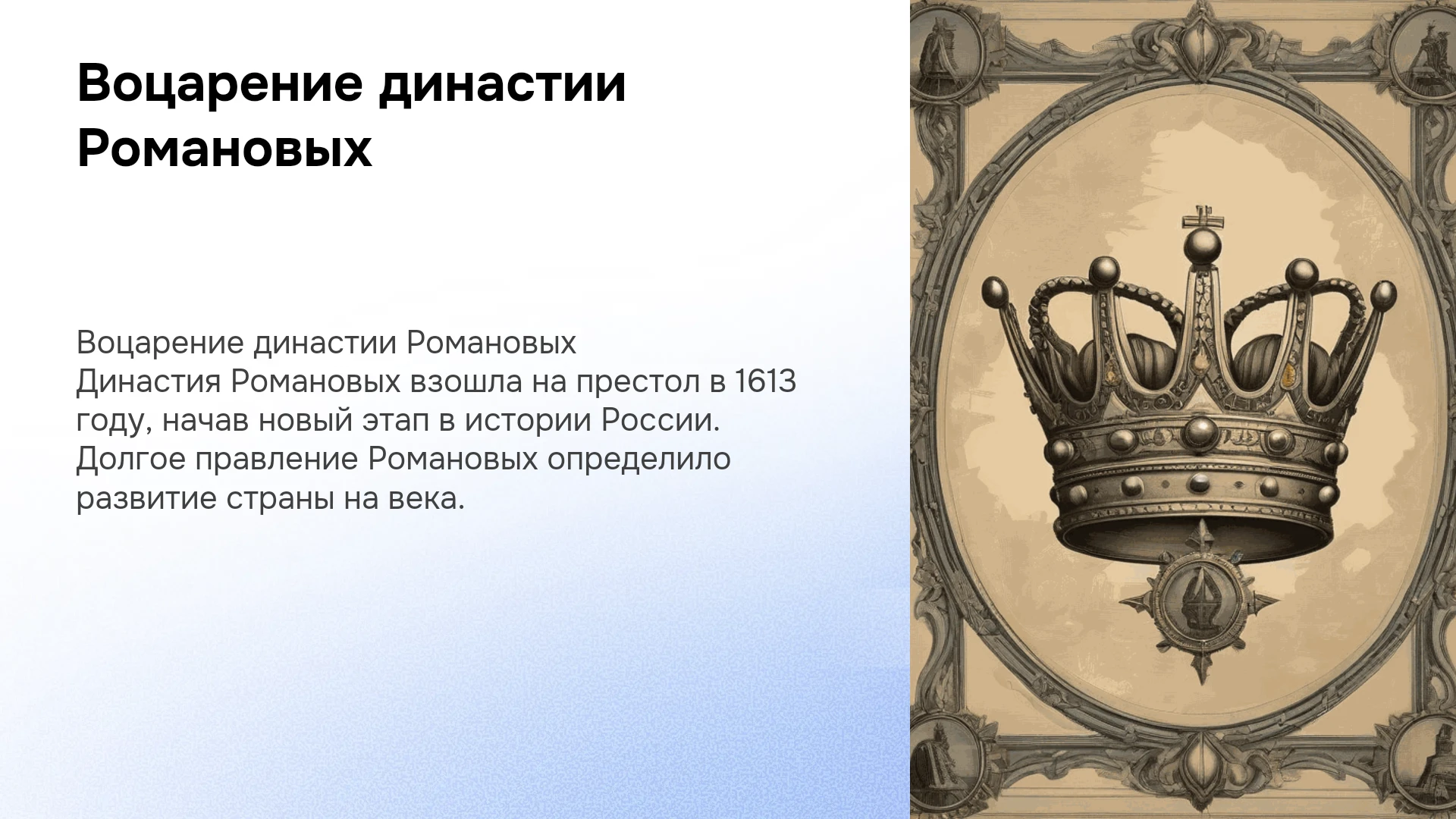 Воцарение династии Романовых

Воцарение династии Романовых
Династия Романовых взошла на престол в 1613 году, начав новый этап в истории России. Долгое правление Романовых определило развитие страны на века.